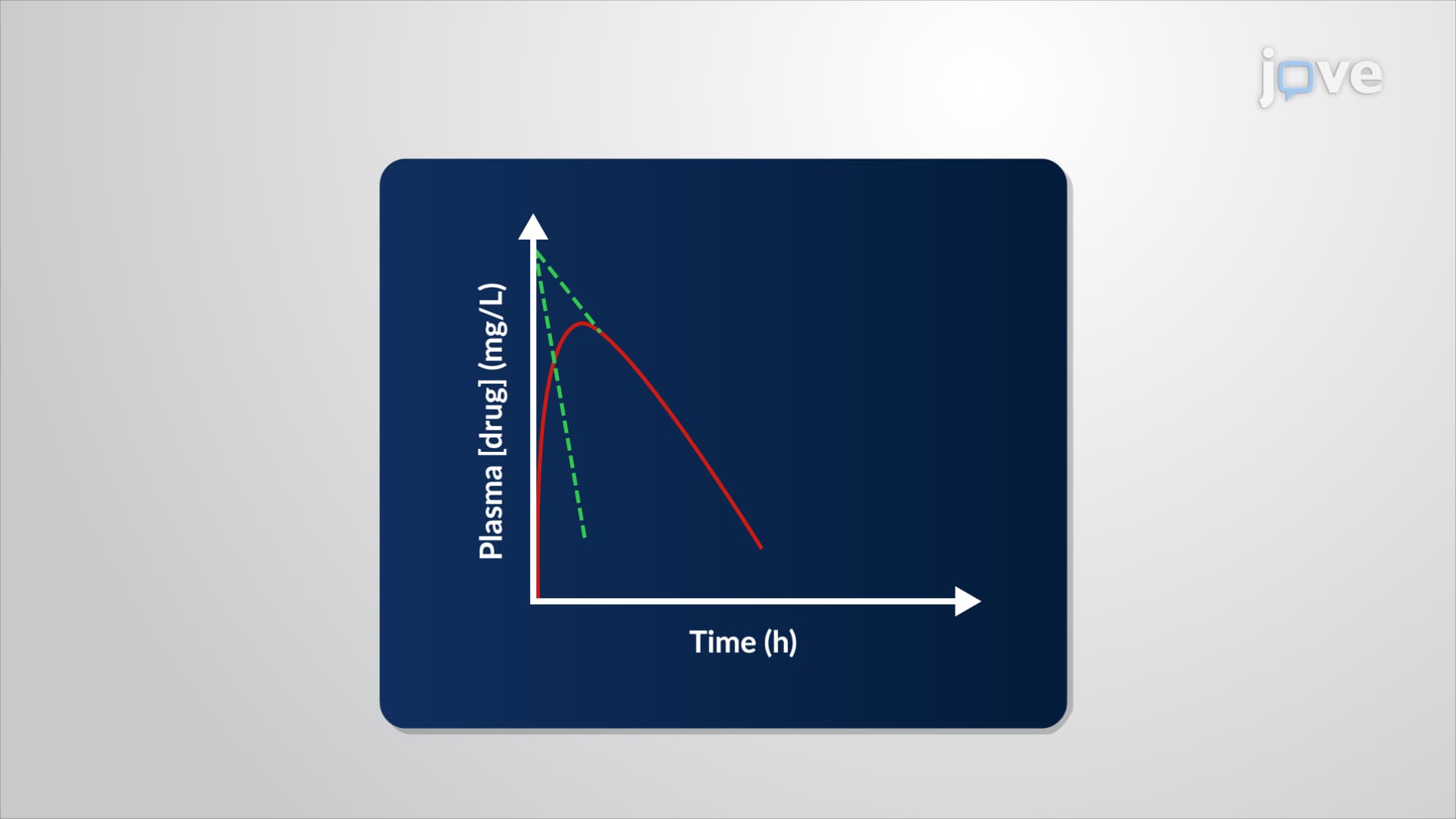 jove

Plasma [drug] (mg/L)

Time (h)